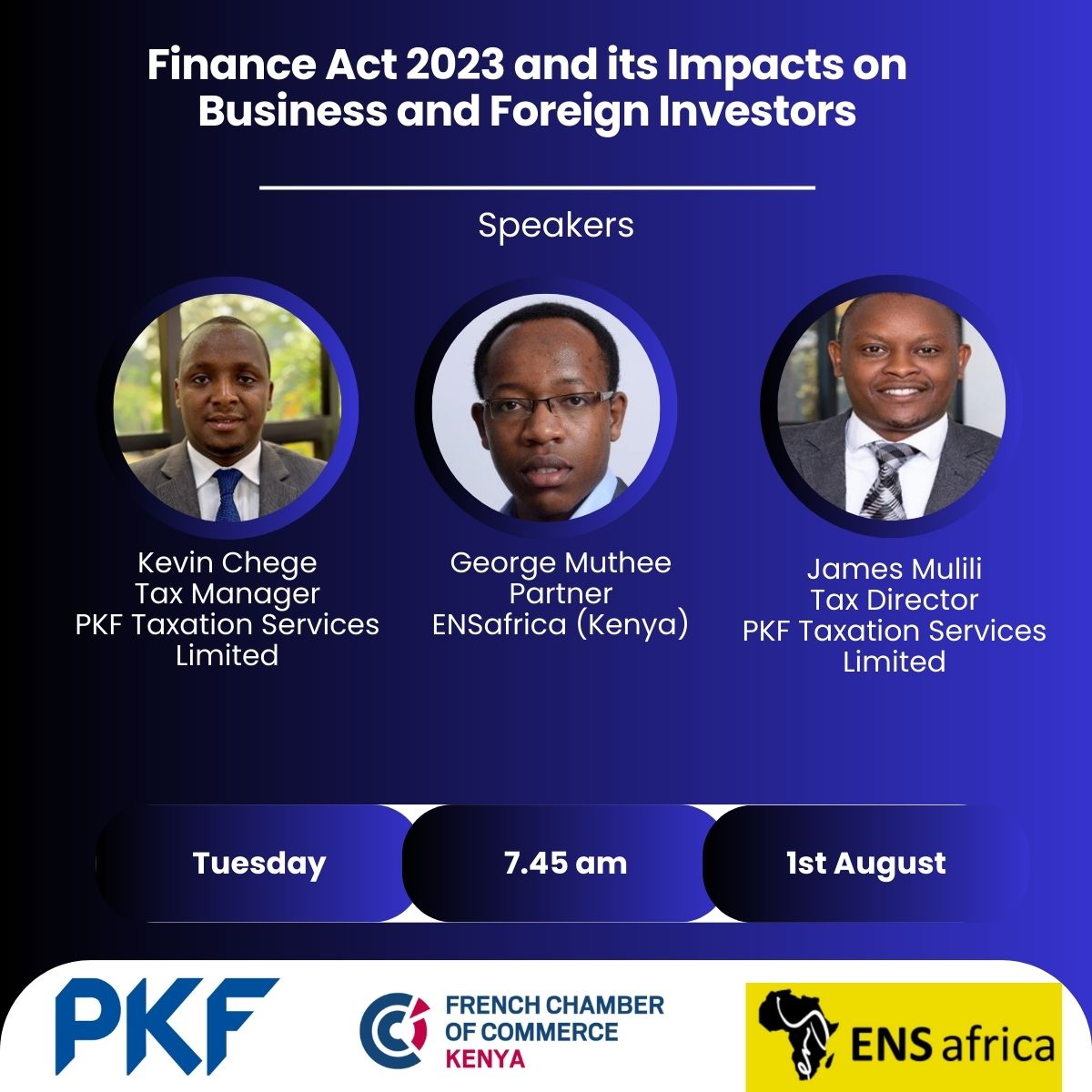 Finance Act 2023 and its Impacts on Business and Foreign Investors

Speakers

Kevin Chege
Tax Manager
PKF Taxation Services Limited

George Muthee
Partner
ENSafrica (Kenya)

James Mulili
Tax Director
PKF Taxation Services Limited

Tuesday

7.45 am

1st August

PKF

FRENCH CHAMBER OF COMMERCE KENYA

ENS africa